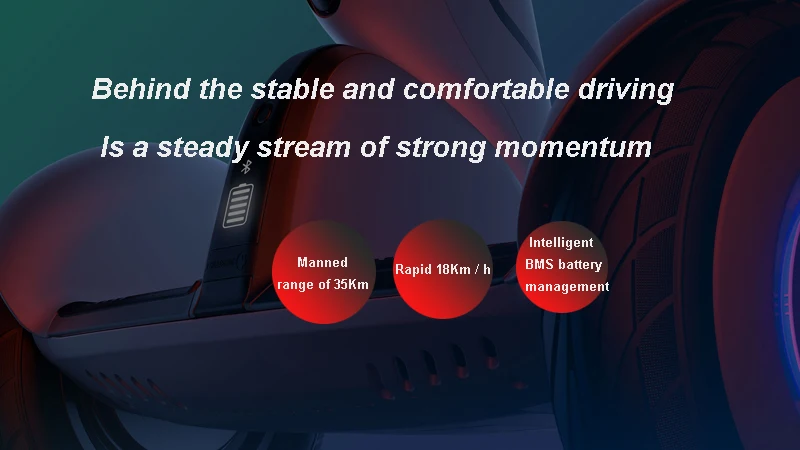 Behind the stable and comfortable driving

Is a steady stream of strong momentum

Manned range of 35Km

Rapid 18Km / h

Intelligent BMS battery management